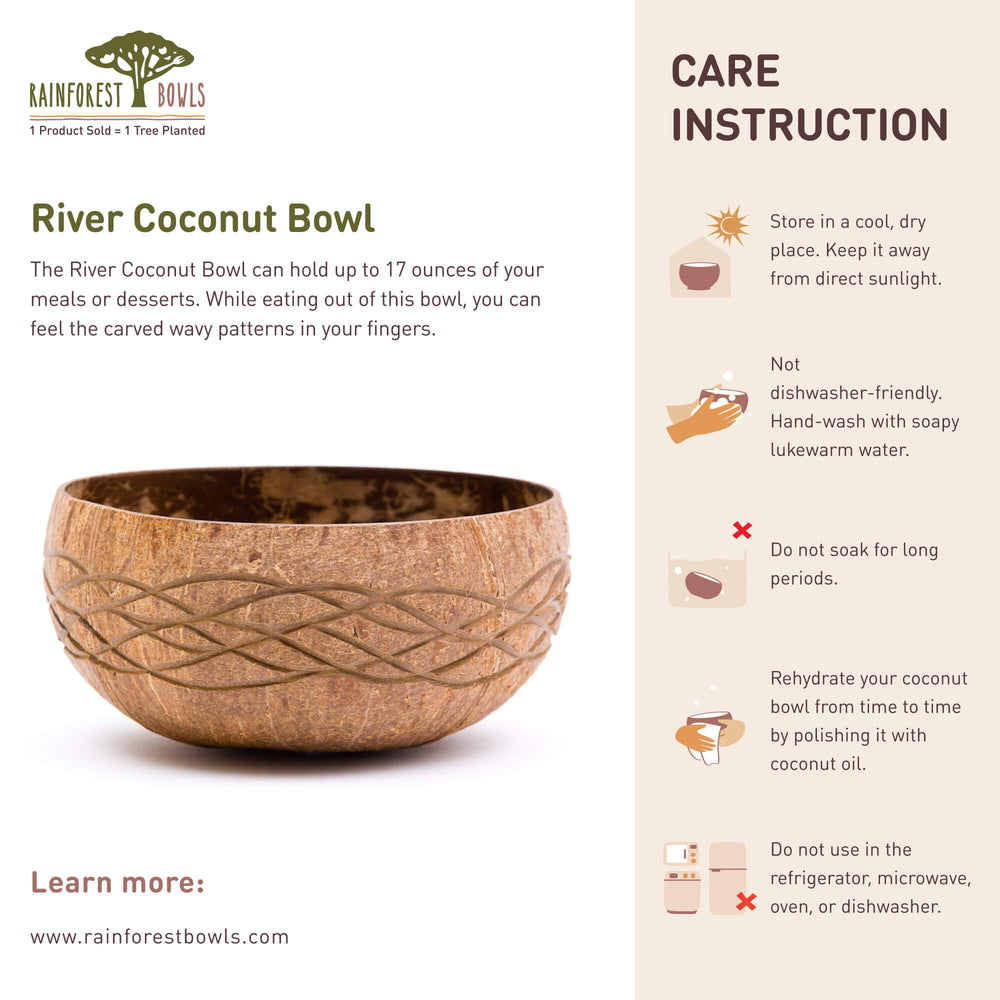 RAINFOREST BOWLS
1 Product Sold = 1 Tree Planted

River Coconut Bowl

The River Coconut Bowl can hold up to 17 ounces of your meals or desserts. While eating out of this bowl, you can feel the carved wavy patterns in your fingers.

Learn more:

www.rainforestbowls.com

CARE INSTRUCTION

Store in a cool, dry place. Keep it away from direct sunlight.

Not dishwasher-friendly. Hand-wash with soapy lukewarm water.

Do not soak for long periods.

Rehydrate your coconut bowl from time to time by polishing it with coconut oil.

Do not use in the refrigerator, microwave, oven, or dishwasher.